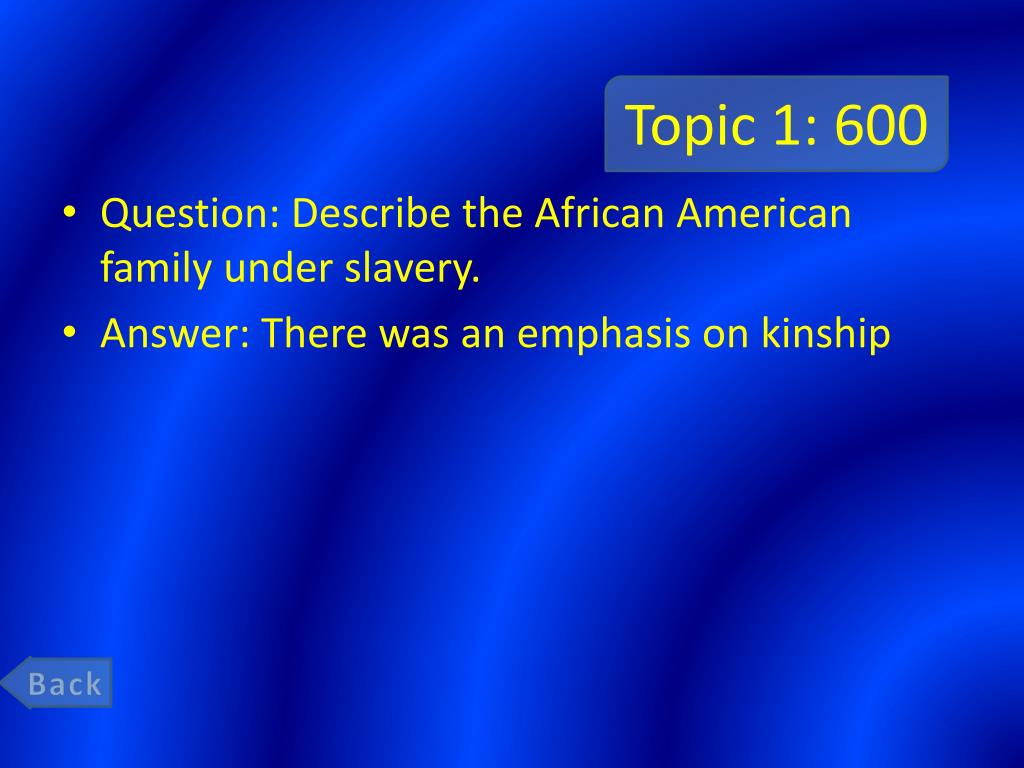 Topic 1: 600

• Question: Describe the African American family under slavery.
• Answer: There was an emphasis on kinship

Back